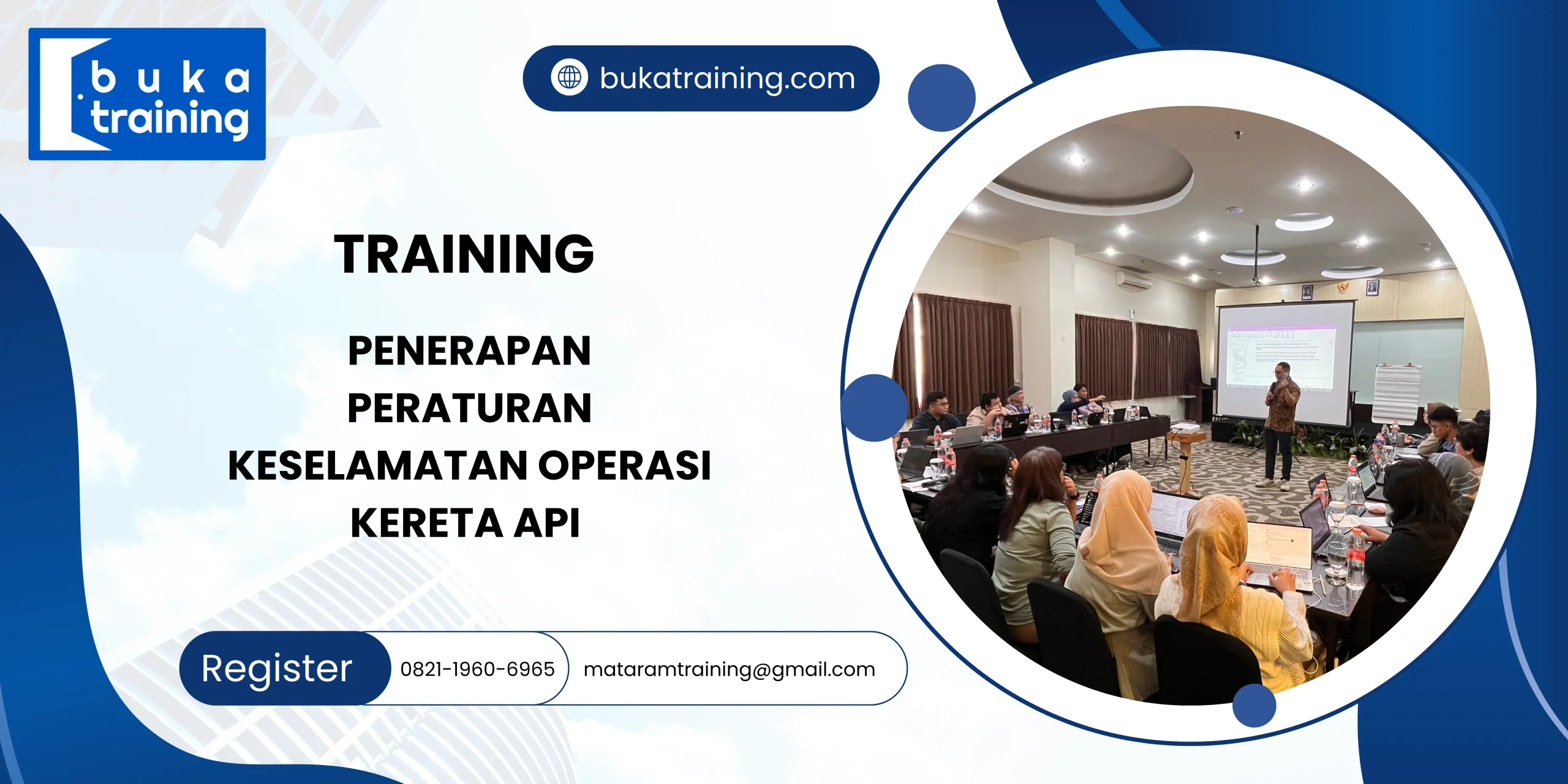 buka training

bukatraining.com

TRAINING

PENERAPAN PERATURAN KESELAMATAN OPERASI KERETA API

Register

0821-1960-6965

mataramtraining@gmail.com